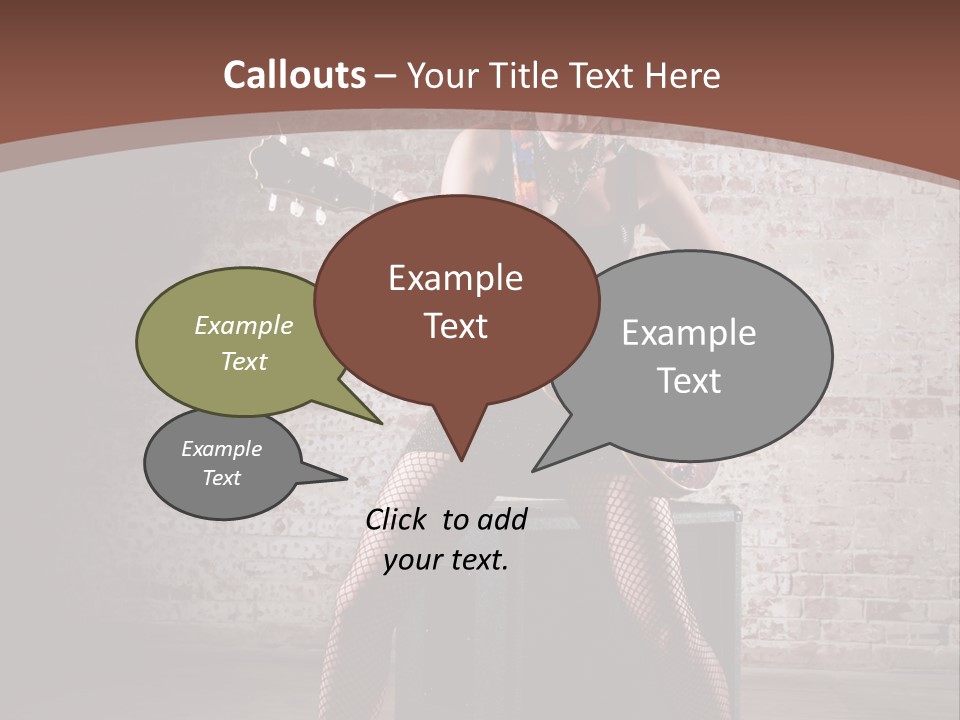 Callouts – Your Title Text Here

Example Text

Example Text

Example Text

Example Text

Click to add your text.